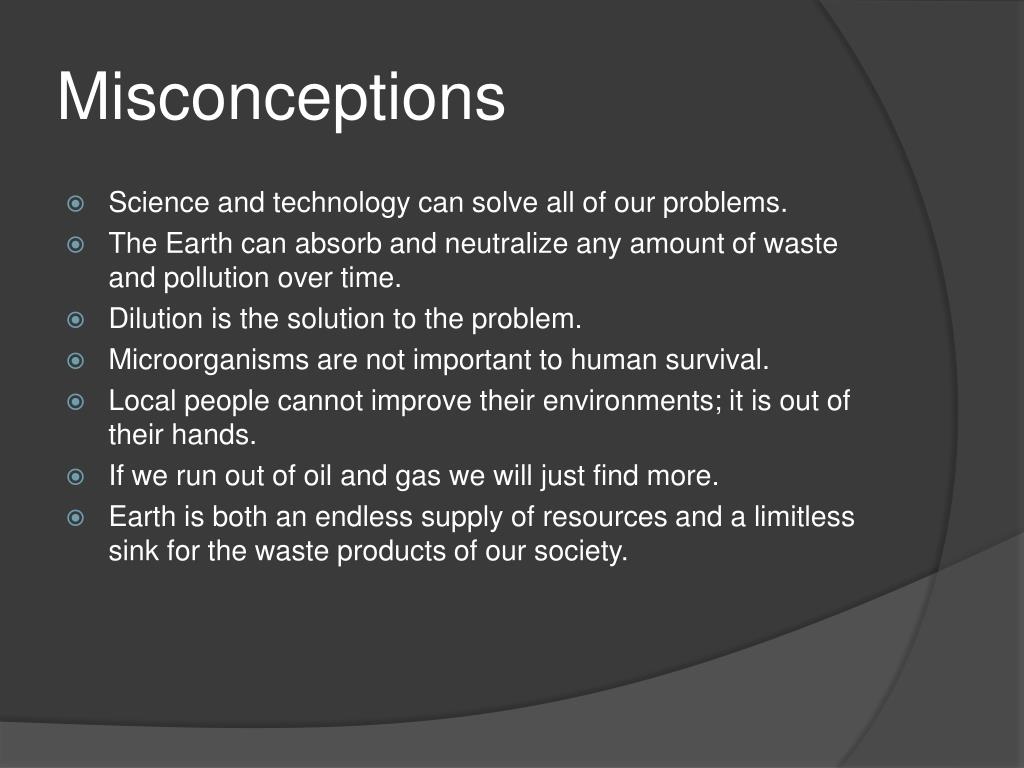 Misconceptions

Science and technology can solve all of our problems.

The Earth can absorb and neutralize any amount of waste and pollution over time.

Dilution is the solution to the problem.

Microorganisms are not important to human survival.

Local people cannot improve their environments; it is out of their hands.

If we run out of oil and gas we will just find more.

Earth is both an endless supply of resources and a limitless sink for the waste products of our society.